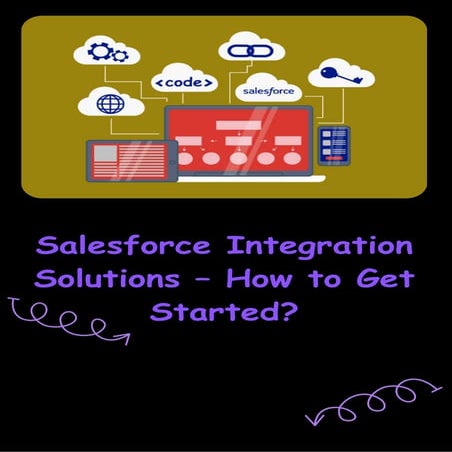 <code>

salesforce

Salesforce Integration Solutions - How to Get Started?